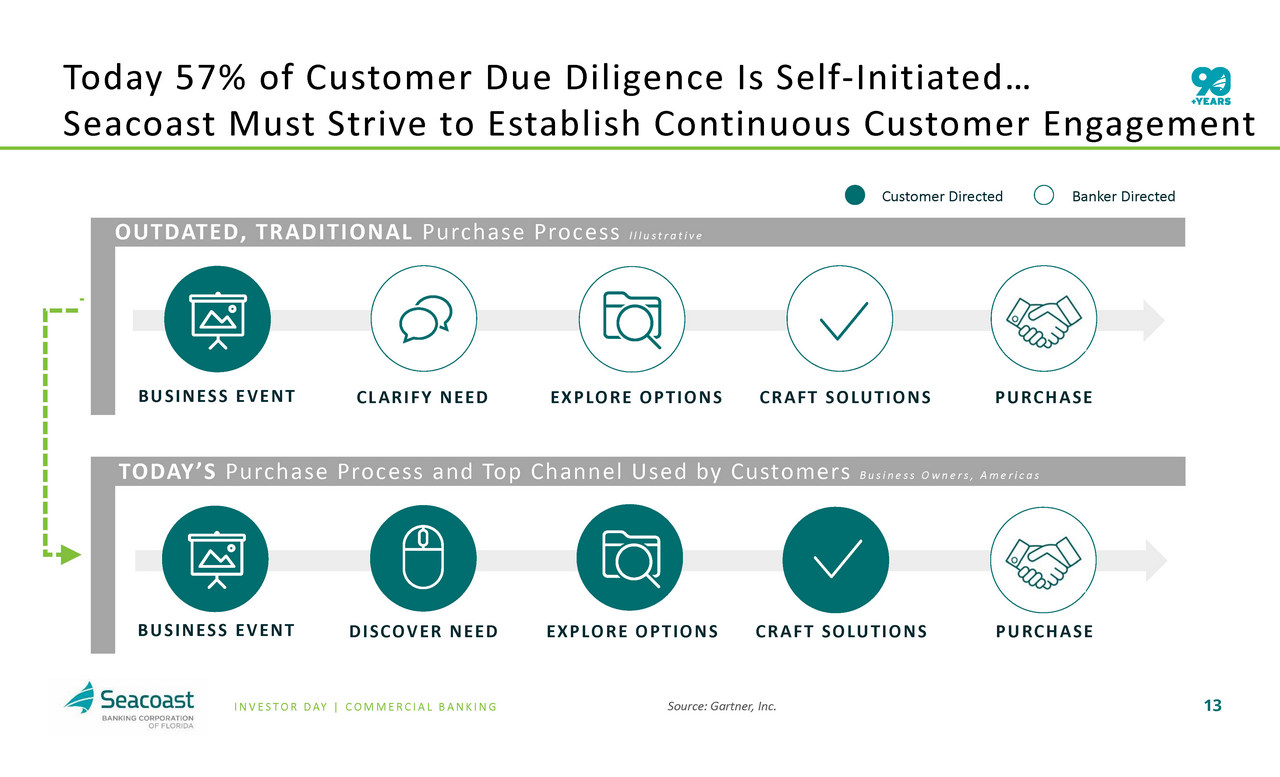 Today 57% of Customer Due Diligence Is Self-Initiated…
Seacoast Must Strive to Establish Continuous Customer Engagement

90 +YEARS

Customer Directed Banker Directed

OUTDATED, TRADITIONAL Purchase Process Illustrative

BUSINESS EVENT CLARIFY NEED EXPLORE OPTIONS CRAFT SOLUTIONS PURCHASE

TODAY'S Purchase Process and Top Channel Used by Customers Business Owners, Americas

BUSINESS EVENT DISCOVER NEED EXPLORE OPTIONS CRAFT SOLUTIONS PURCHASE

Seacoast BANKING CORPORATION OF FLORIDA

INVESTOR DAY | COMMERCIAL BANKING

Source: Gartner, Inc.

13